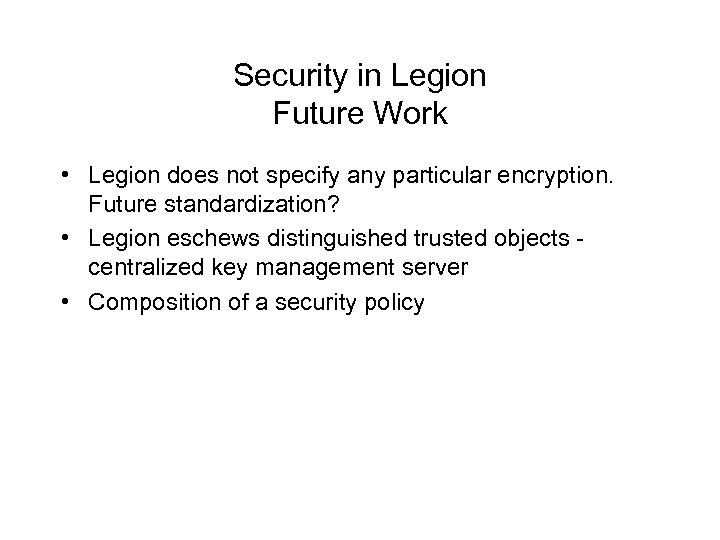 Security in Legion
Future Work

• Legion does not specify any particular encryption. Future standardization?
• Legion eschews distinguished trusted objects - centralized key management server
• Composition of a security policy